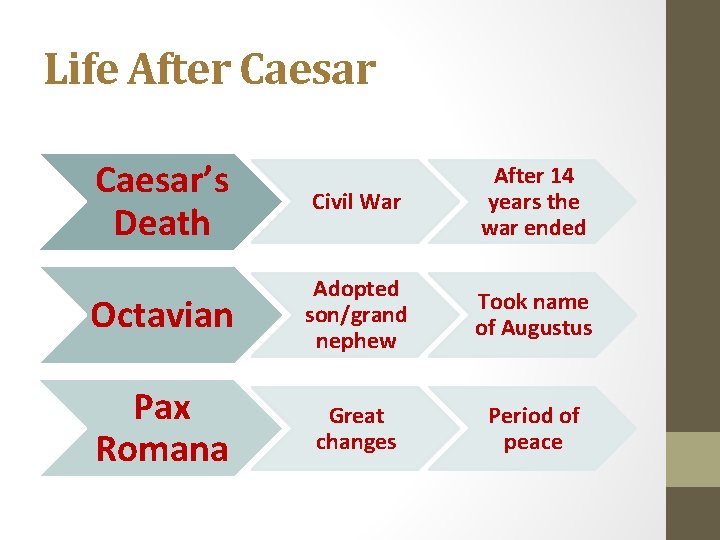 Life After Caesar

Caesar's Death

Civil War

After 14 years the war ended

Octavian

Adopted son/grand nephew

Took name of Augustus

Pax Romana

Great changes

Period of peace